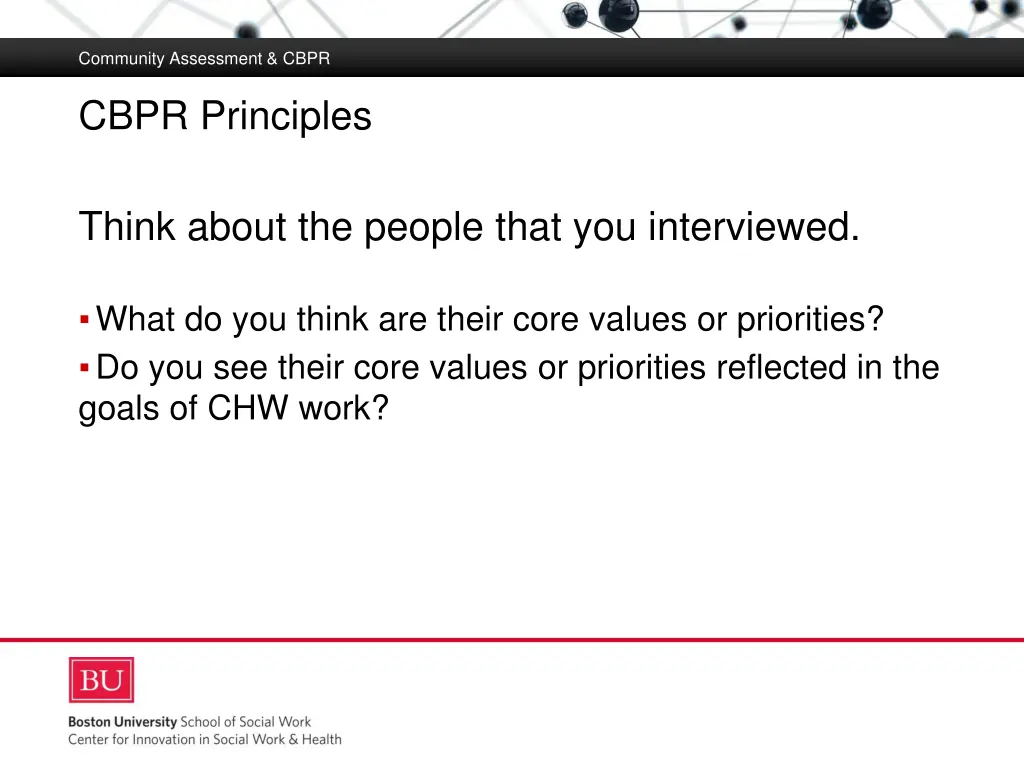 Community Assessment & CBPR

CBPR Principles

Think about the people that you interviewed.

▪ What do you think are their core values or priorities?
▪ Do you see their core values or priorities reflected in the goals of CHW work?

BU

Boston University School of Social Work
Center for Innovation in Social Work & Health